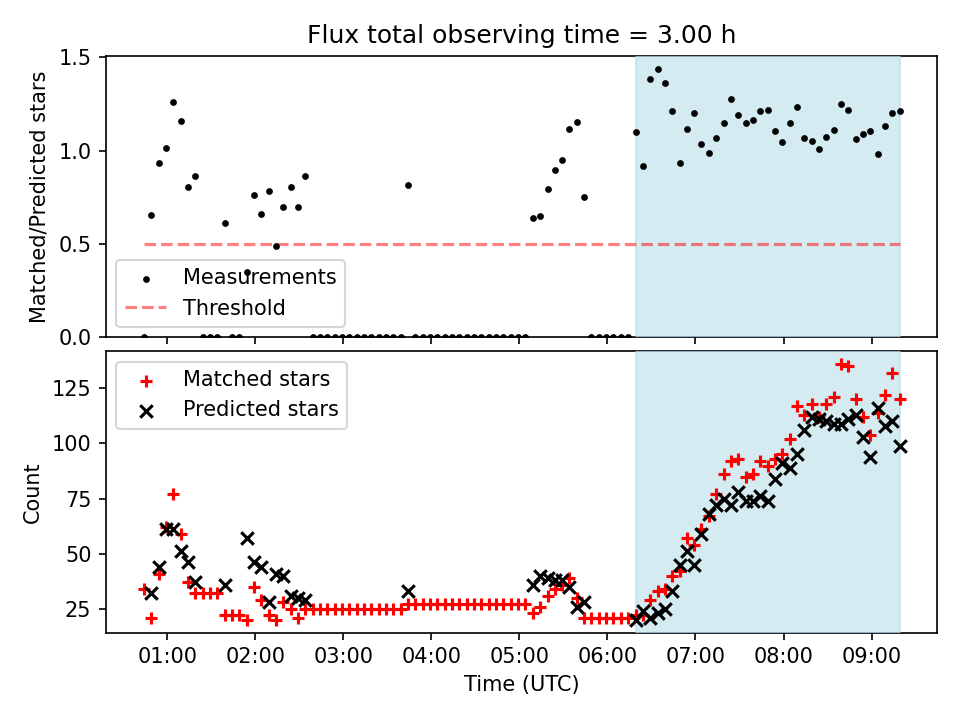 Flux total observing time = 3.00 h

Matched/Predicted stars

1.5
1.0
0.5
0.0

Measurements
Threshold

Count

125
100
75
50
25

Matched stars
Predicted stars

01:00 02:00 03:00 04:00 05:00 06:00 07:00 08:00 09:00

Time (UTC)